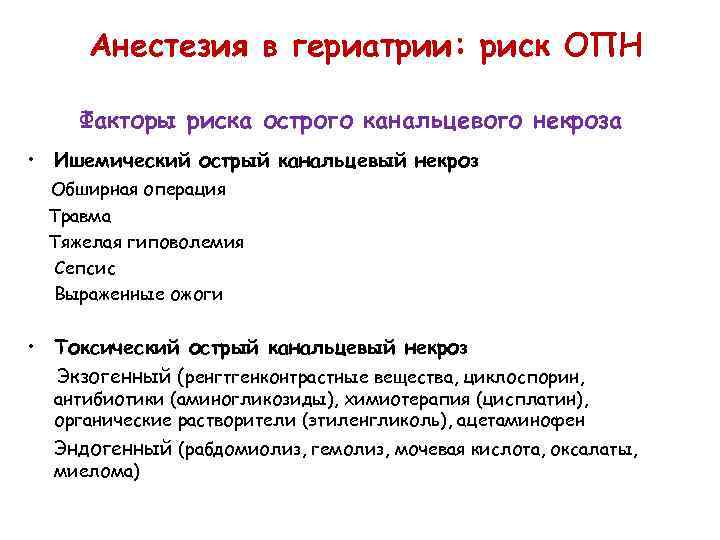 Анестезия в гериатрии: риск ОПН

Факторы риска острого канальцевого некроза

• Ишемический острый канальцевый некроз

Обширная операция

Травма

Тяжелая гиповолемия

Сепсис

Выраженные ожоги

• Токсический острый канальцевый некроз

Экзогенный (ренгтгенконтрастные вещества, циклоспорин, антибиотики (аминогликозиды), химиотерапия (цисплатин), органические растворители (этиленгликоль), ацетаминофен

Эндогенный (рабдомиолиз, гемолиз, мочевая кислота, оксалаты, миелома)